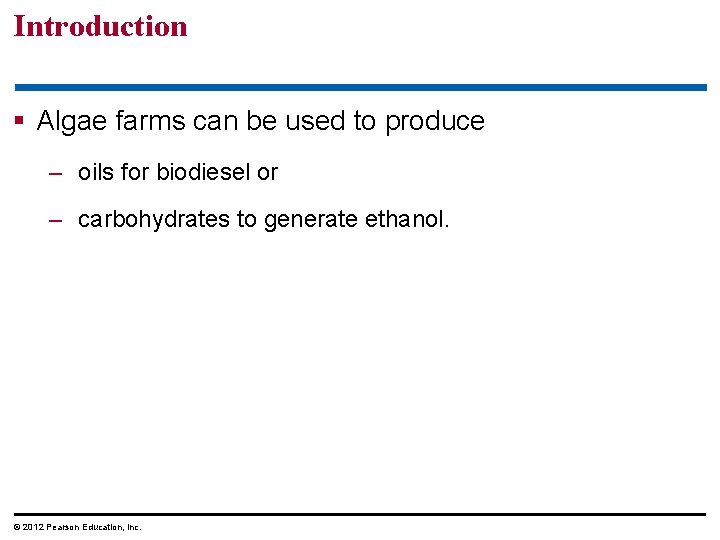 Introduction

▪ Algae farms can be used to produce

– oils for biodiesel or

– carbohydrates to generate ethanol.

© 2012 Pearson Education, Inc.